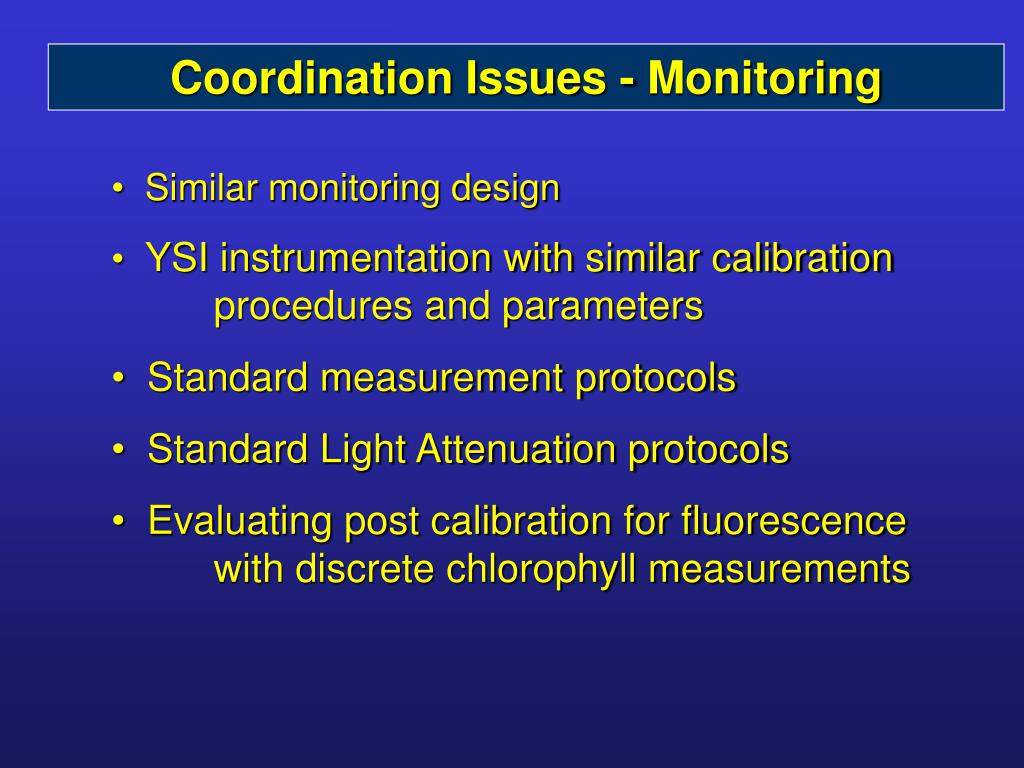 Coordination Issues - Monitoring

• Similar monitoring design

• YSI instrumentation with similar calibration procedures and parameters

• Standard measurement protocols

• Standard Light Attenuation protocols

• Evaluating post calibration for fluorescence with discrete chlorophyll measurements